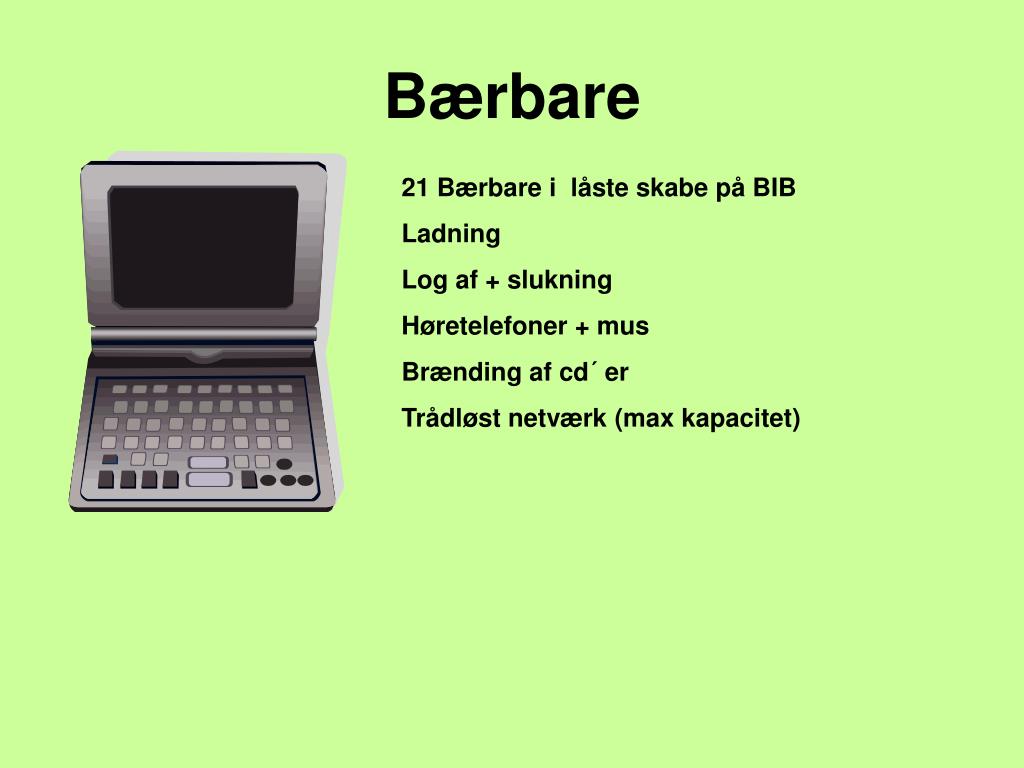 Bærbare

21 Bærbare i låste skabe på BIB

Ladning

Log af + slukning

Høretelefoner + mus

Brænding af cd´er

Trådløst netværk (max kapacitet)